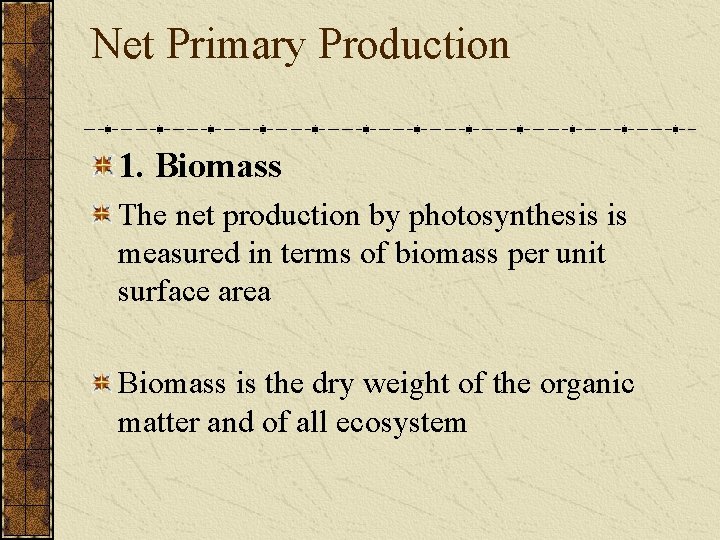 Net Primary Production

1. Biomass

The net production by photosynthesis is measured in terms of biomass per unit surface area

Biomass is the dry weight of the organic matter and of all ecosystem